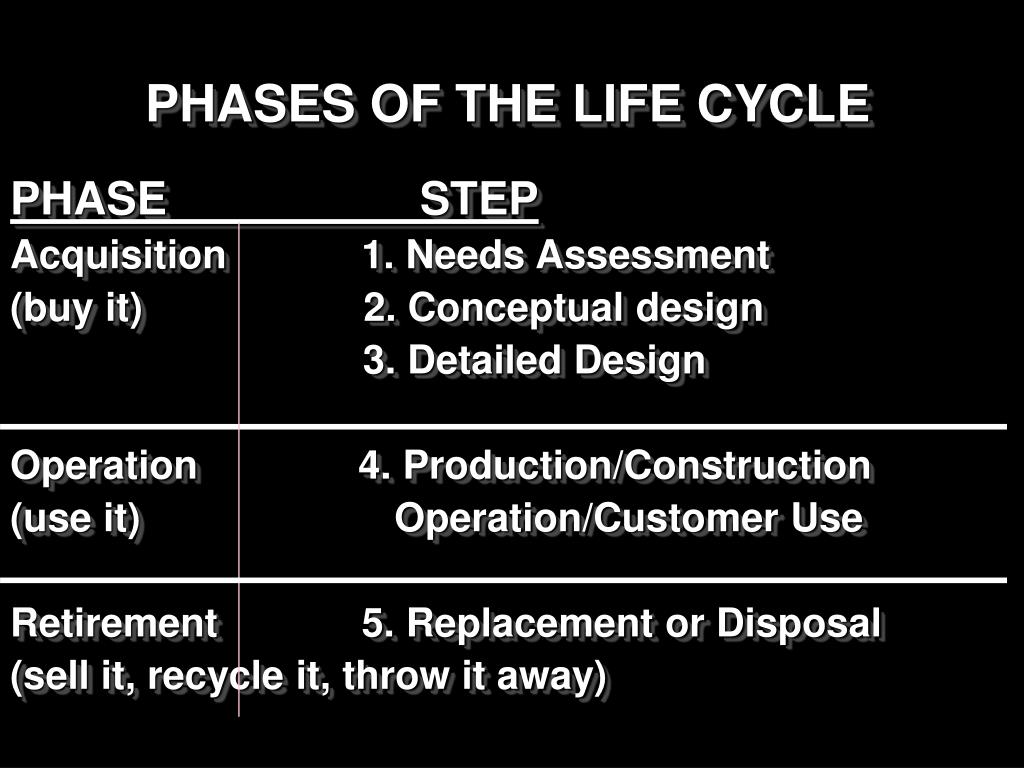 PHASES OF THE LIFE CYCLE

| PHASE | STEP |
|---|---|
| Acquisition (buy it) | 1. Needs Assessment 2. Conceptual design 3. Detailed Design |
| Operation (use it) | 4. Production/Construction Operation/Customer Use |
| Retirement (sell it, recycle it, throw it away) | 5. Replacement or Disposal |